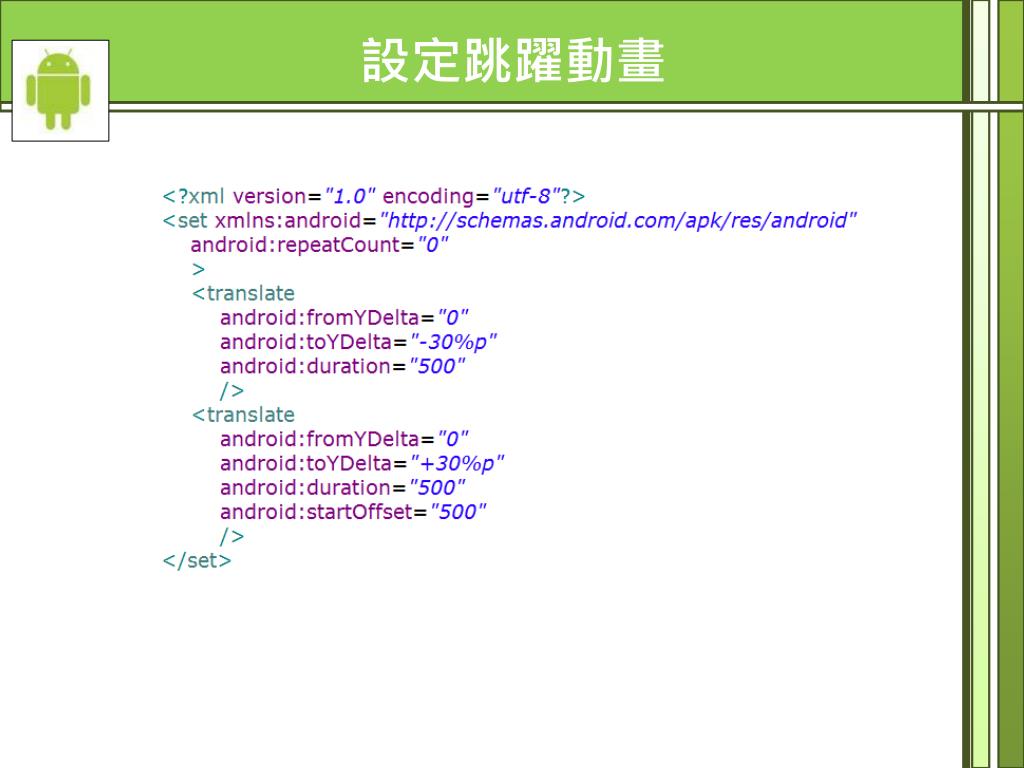 設定跳躍動畫

<?xml version="1.0" encoding="utf-8"?>
<set xmlns:android="http://schemas.android.com/apk/res/android"
android:repeatCount="0"
>
<translate
android:fromYDelta="0"
android:toYDelta="-30%p"
android:duration="500"
/>
<translate
android:fromYDelta="0"
android:toYDelta="+30%p"
android:duration="500"
android:startOffset="500"
/>
</set>